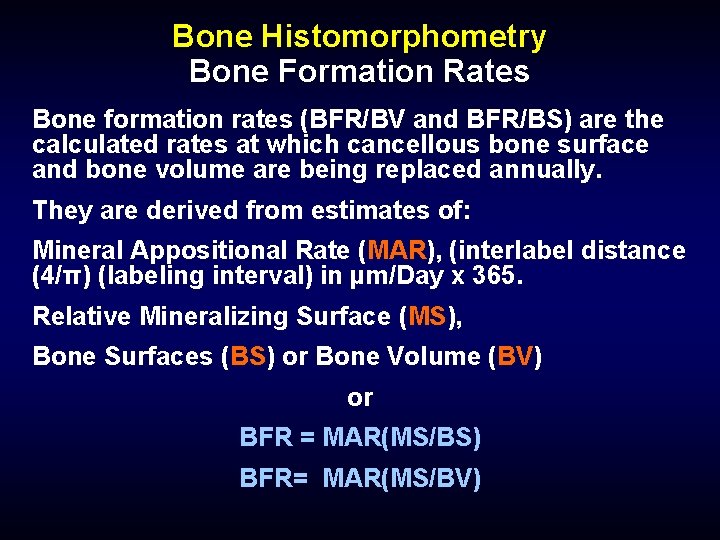 Bone Histomorphometry
Bone Formation Rates

Bone formation rates (BFR/BV and BFR/BS) are the calculated rates at which cancellous bone surface and bone volume are being replaced annually.

They are derived from estimates of:

Mineral Appositional Rate (MAR), (interlabel distance (4/π) (labeling interval) in μm/Day x 365.

Relative Mineralizing Surface (MS),

Bone Surfaces (BS) or Bone Volume (BV)

or

BFR = MAR(MS/BS)

BFR= MAR(MS/BV)